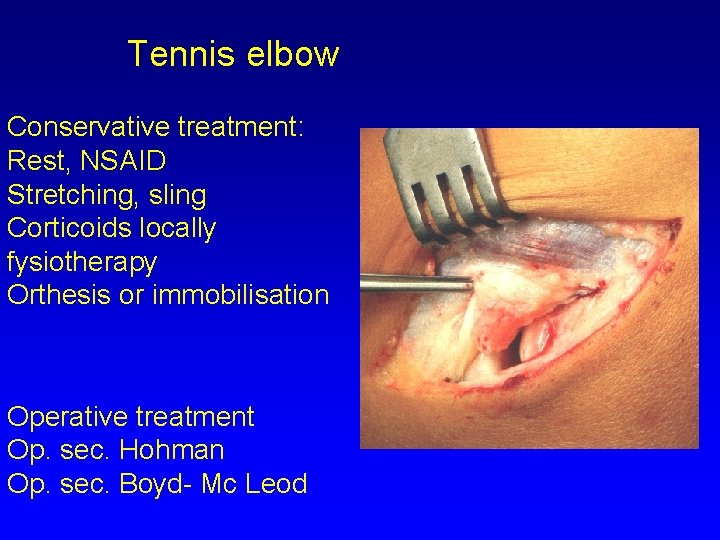 Tennis elbow

Conservative treatment:
Rest, NSAID
Stretching, sling
Corticoids locally
fysiotherapy
Orthesis or immobilisation

Operative treatment
Op. sec. Hohman
Op. sec. Boyd- Mc Leod